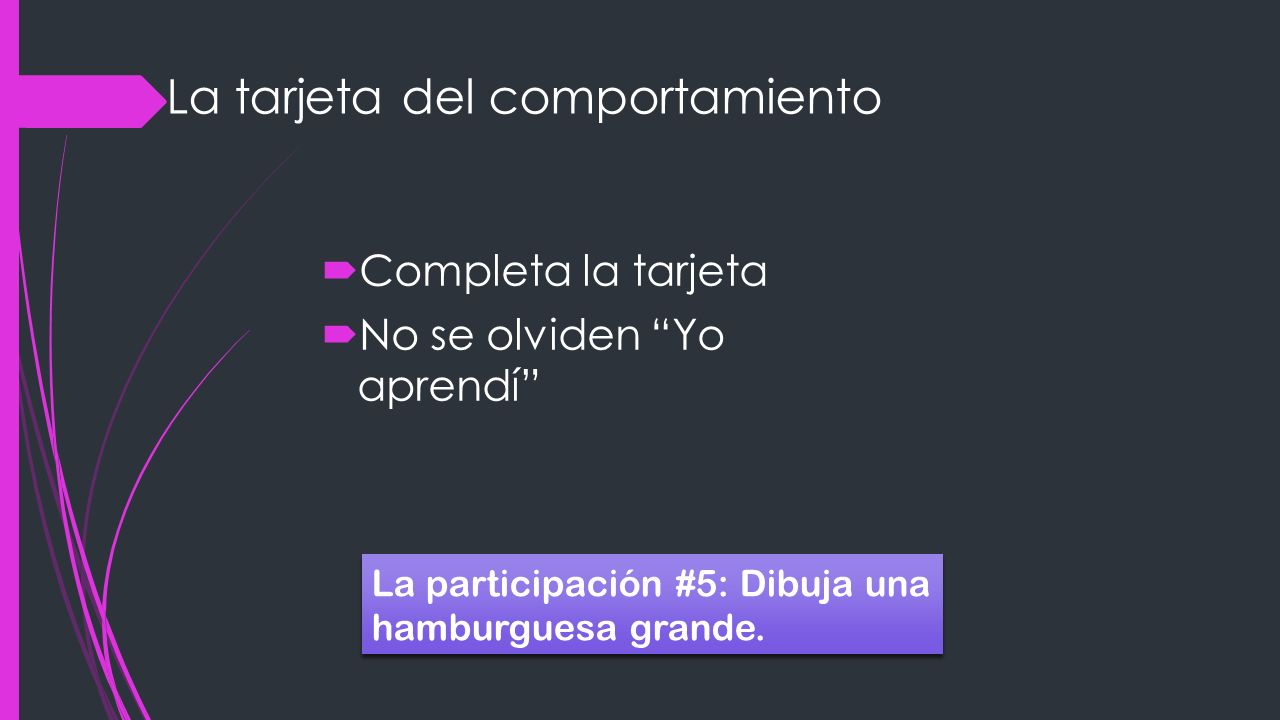 La tarjeta del comportamiento

Completa la tarjeta
No se olviden “Yo aprendí”

La participación #5: Dibuja una hamburguesa grande.